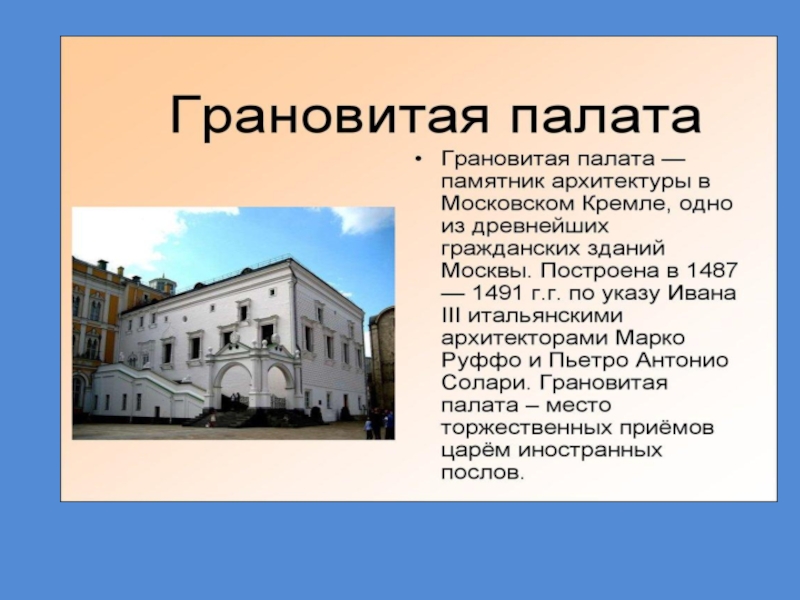 Грановитая палата

• Грановитая палата — памятник архитектуры в Московском Кремле, одно из древнейших гражданских зданий Москвы. Построена в 1487 — 1491 г.г. по указу Ивана III итальянскими архитекторами Марко Руффо и Пьетро Антонио Солари. Грановитая палата – место торжественных приёмов царём иностранных послов.